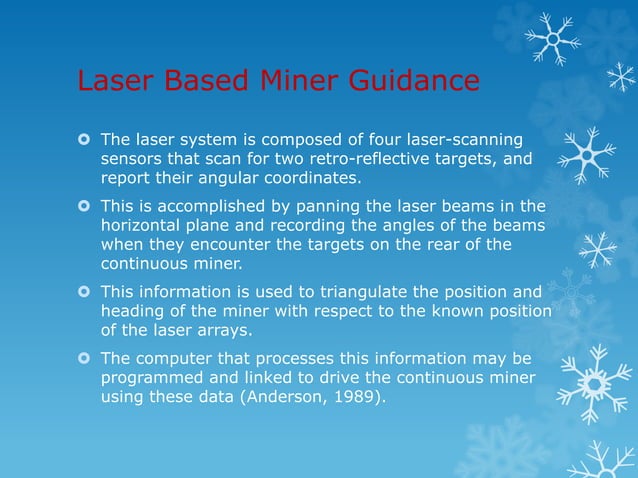 Laser Based Miner Guidance

The laser system is composed of four laser-scanning sensors that scan for two retro-reflective targets, and report their angular coordinates.

This is accomplished by panning the laser beams in the horizontal plane and recording the angles of the beams when they encounter the targets on the rear of the continuous miner.

This information is used to triangulate the position and heading of the miner with respect to the known position of the laser arrays.

The computer that processes this information may be programmed and linked to drive the continuous miner using these data (Anderson, 1989).